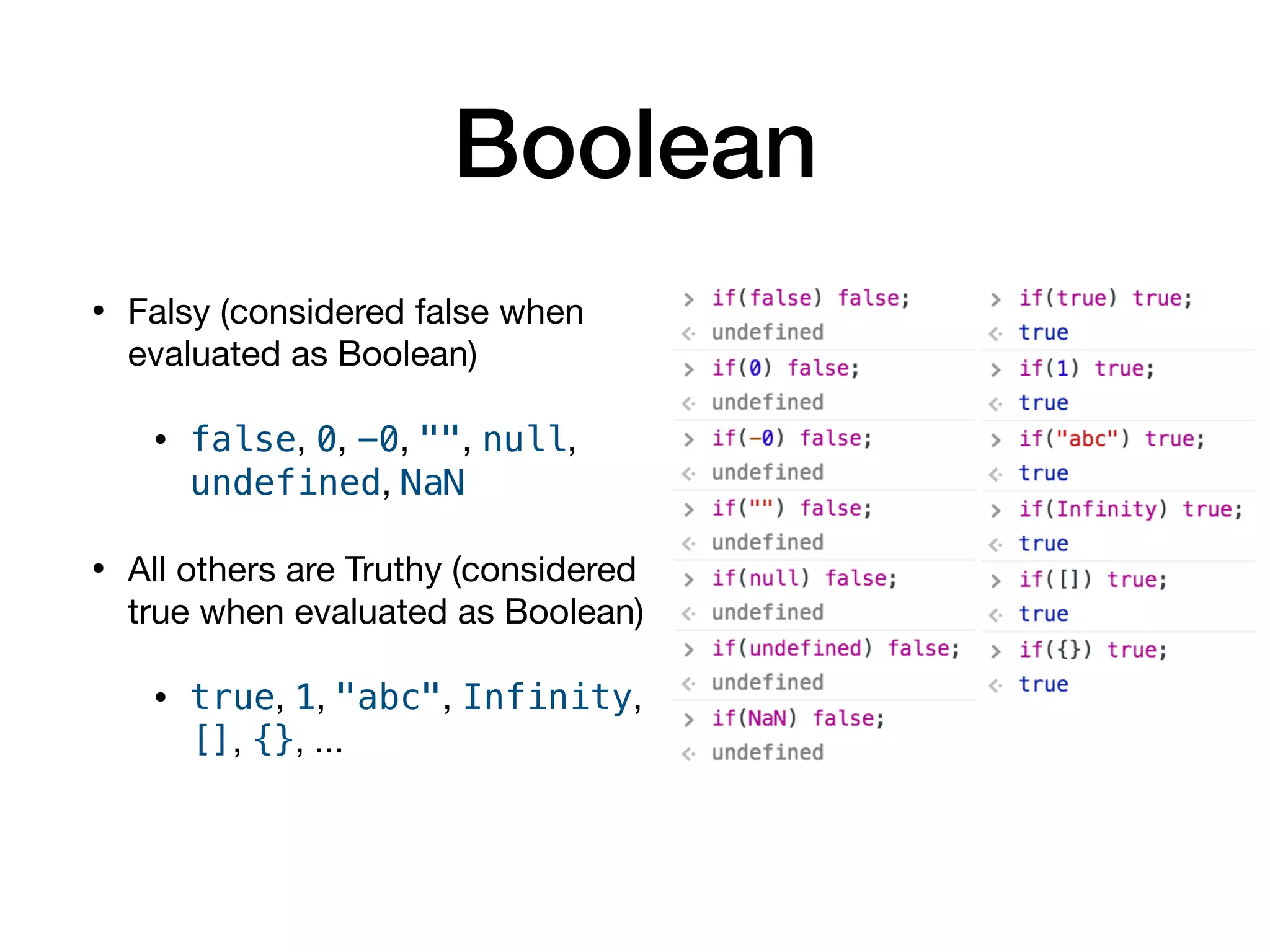 Boolean

• Falsy (considered false when evaluated as Boolean)

• false, 0, -0, "", null, undefined, NaN

• All others are Truthy (considered true when evaluated as Boolean)

• true, 1, "abc", Infinity, [], {}, ...

> if(false) false;
<· undefined
> if(0) false;
<· undefined
> if(-0) false;
<· undefined
> if("") false;
<· undefined
> if(null) false;
<· undefined
> if(undefined) false;
<· undefined
> if(NaN) false;
<· undefined

> if(true) true;
<· true
> if(1) true;
<· true
> if("abc") true;
<· true
> if(Infinity) true;
<· true
> if([]) true;
<· true
> if({}) true;
<· true